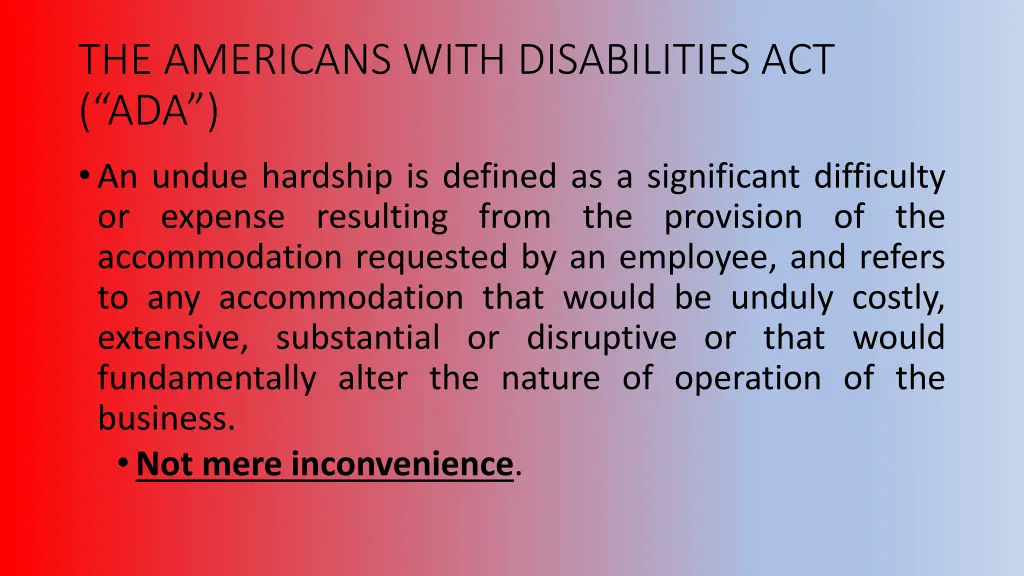 THE AMERICANS WITH DISABILITIES ACT (“ADA”)

• An undue hardship is defined as a significant difficulty or expense resulting from the provision of the accommodation requested by an employee, and refers to any accommodation that would be unduly costly, extensive, substantial or disruptive or that would fundamentally alter the nature of operation of the business.

• Not mere inconvenience.